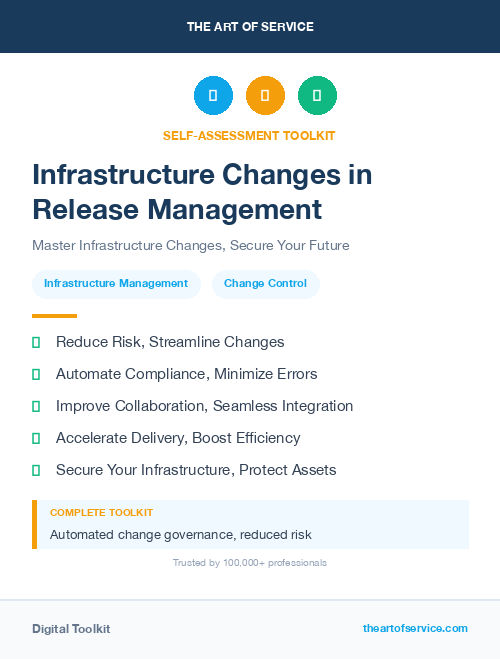 THE ART OF SERVICE

SELF-ASSESSMENT TOOLKIT

Infrastructure Changes in Release Management

Master Infrastructure Changes, Secure Your Future

Infrastructure Management

Change Control

Reduce Risk, Streamline Changes

Automate Compliance, Minimize Errors

Improve Collaboration, Seamless Integration

Accelerate Delivery, Boost Efficiency

Secure Your Infrastructure, Protect Assets

COMPLETE TOOLKIT

Automated change governance, reduced risk

Trusted by 100,000+ professionals

Digital Toolkit

theartofservice.com